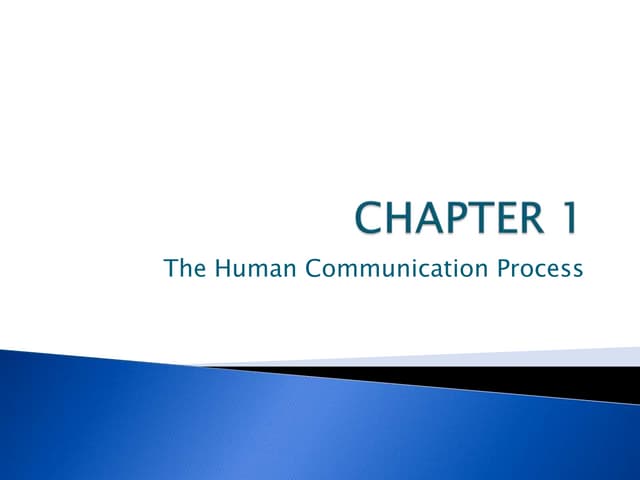 CHAPTER 1

The Human Communication Process